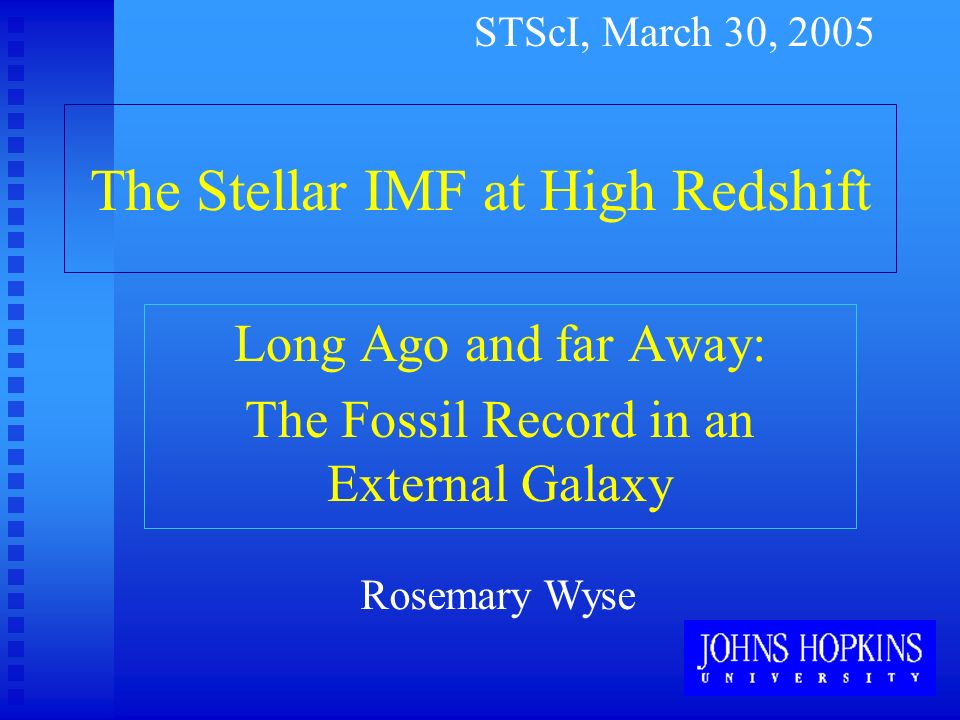 STScI, March 30, 2005

The Stellar IMF at High Redshift

Long Ago and far Away:
The Fossil Record in an External Galaxy

Rosemary Wyse

JOHNS HOPKINS
UNIVERSITY